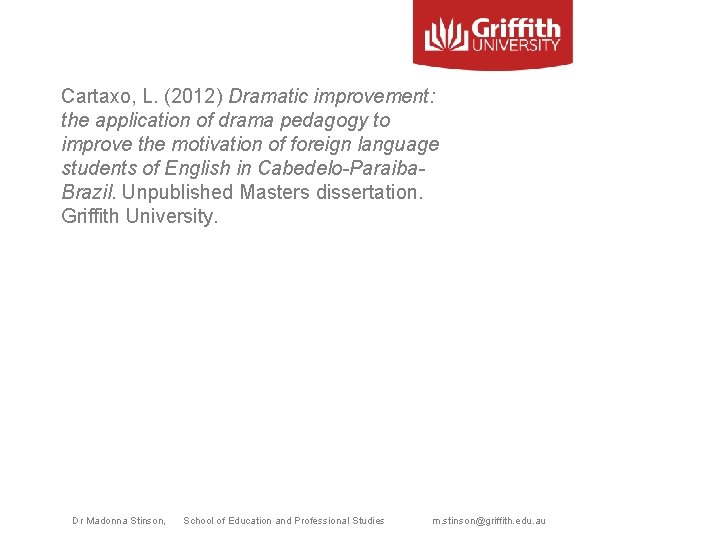 Griffith UNIVERSITY

Cartaxo, L. (2012) Dramatic improvement: the application of drama pedagogy to improve the motivation of foreign language students of English in Cabedelo-Paraiba-Brazil. Unpublished Masters dissertation. Griffith University.

Dr Madonna Stinson, School of Education and Professional Studies m.stinson@griffith.edu.au